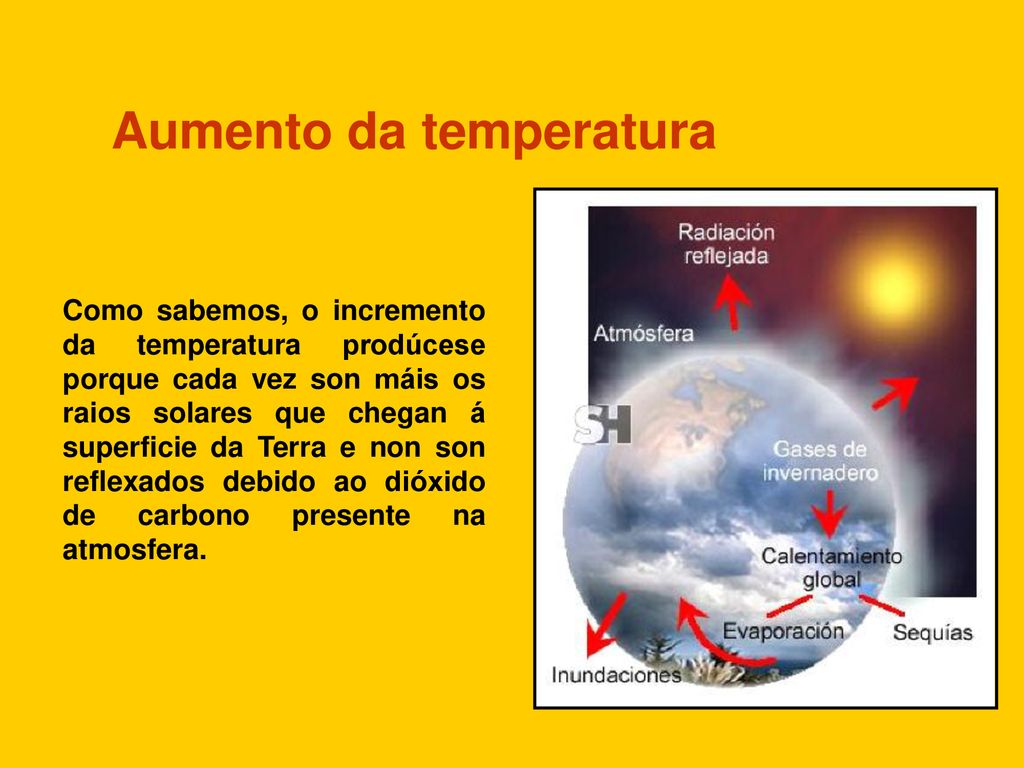 Aumento da temperatura

Como sabemos, o incremento da temperatura prodúcese porque cada vez son máis os raios solares que chegan á superficie da Terra e non son reflexados debido ao dióxido de carbono presente na atmosfera.

Radiación reflejada

Atmósfera

SH

Gases de invernadero

Calentamiento global

Evaporación

Sequías

Inundaciones